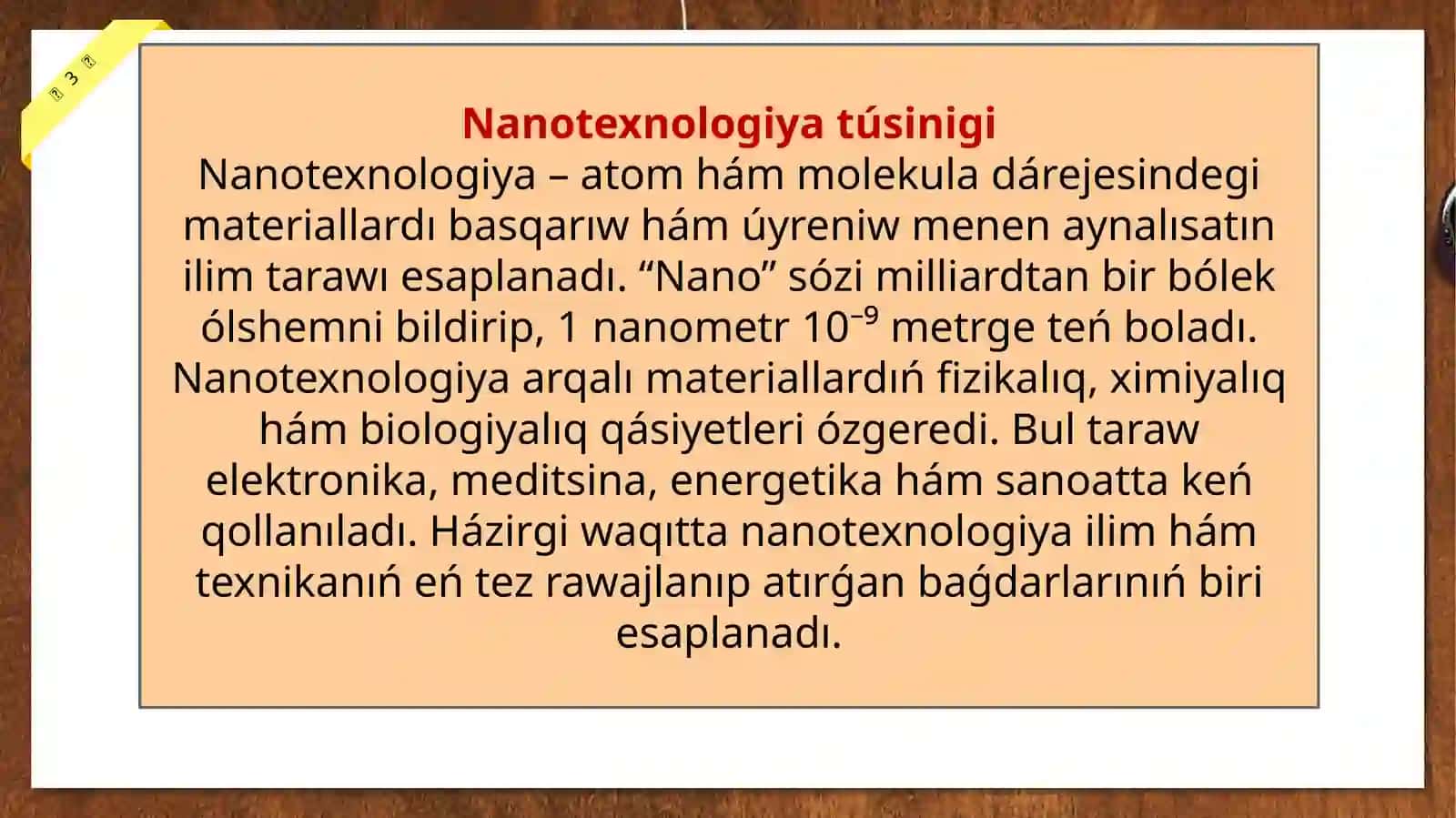 3

Nanotexnologiya túsinigi
Nanotexnologiya – atom hám molekula dárejesindegi materiallardı basqarıw hám úyreniw menen aynalısatın ilim tarawı esaplanadı. “Nano” sózi milliardtan bir bólek ólshemni bildirip, 1 nanometr $10^{-9}$ metrge teń boladı. Nanotexnologiya arqalı materiallardıń fizikalıq, ximiyalıq hám biologiyalıq qásiyetleri ózgeredi. Bul taraw elektronika, meditsina, energetika hám sanoatta keń qollanıladı. Házirgi waqıtta nanotexnologiya ilim hám texnikanıń eń tez rawajlanıp atırǵan baǵdarlarınıń biri esaplanadı.